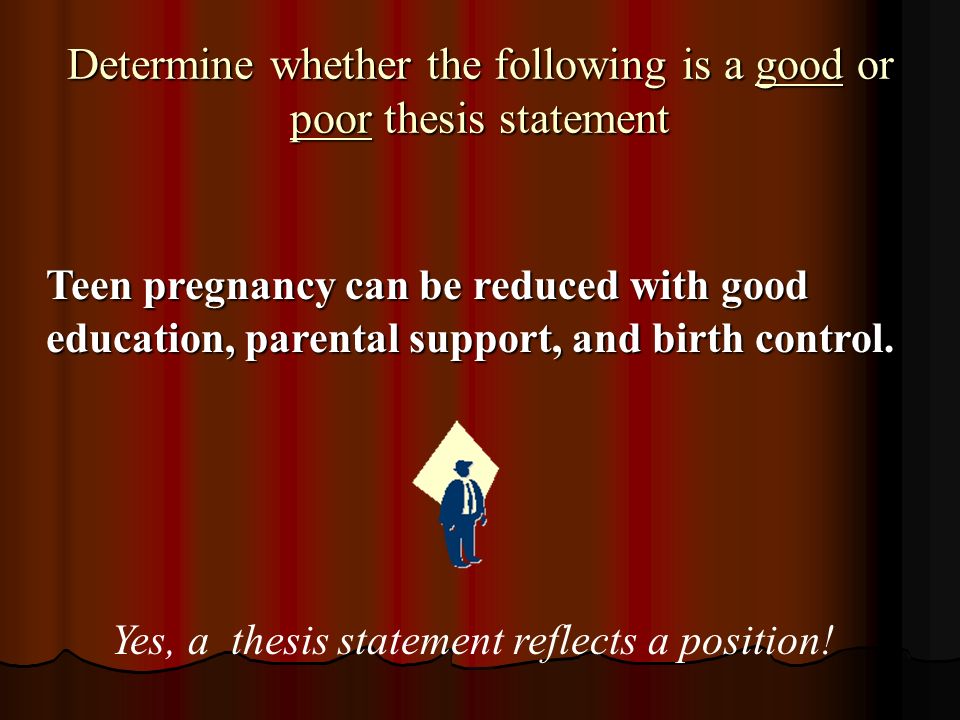 Determine whether the following is a good or poor thesis statement

Teen pregnancy can be reduced with good education, parental support, and birth control.

Yes, a thesis statement reflects a position!